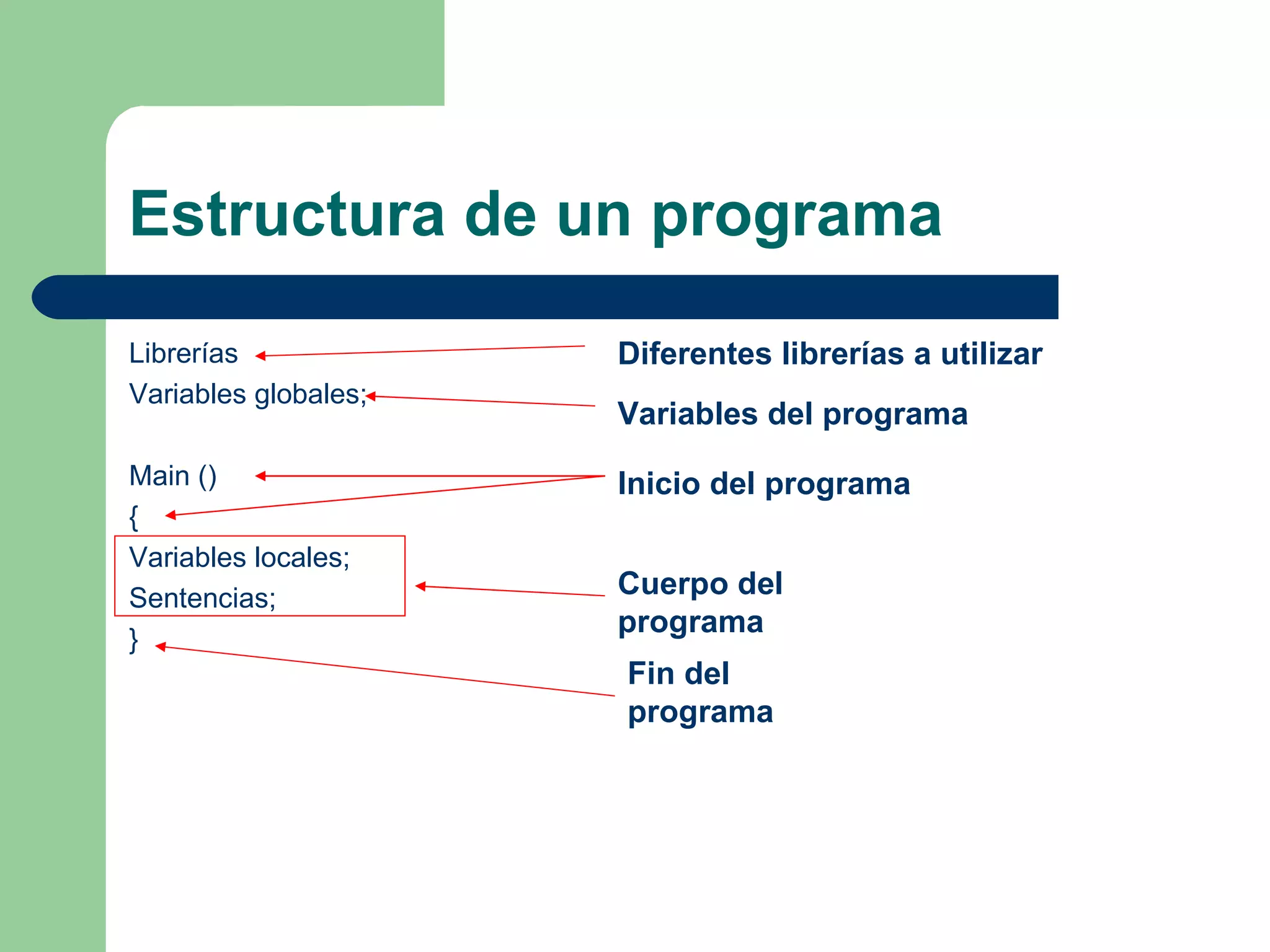 Estructura de un programa

Librerías
Variables globales;

Main ()
{
Variables locales;
Sentencias;
}

Diferentes librerías a utilizar

Variables del programa

Inicio del programa

Cuerpo del programa

Fin del programa